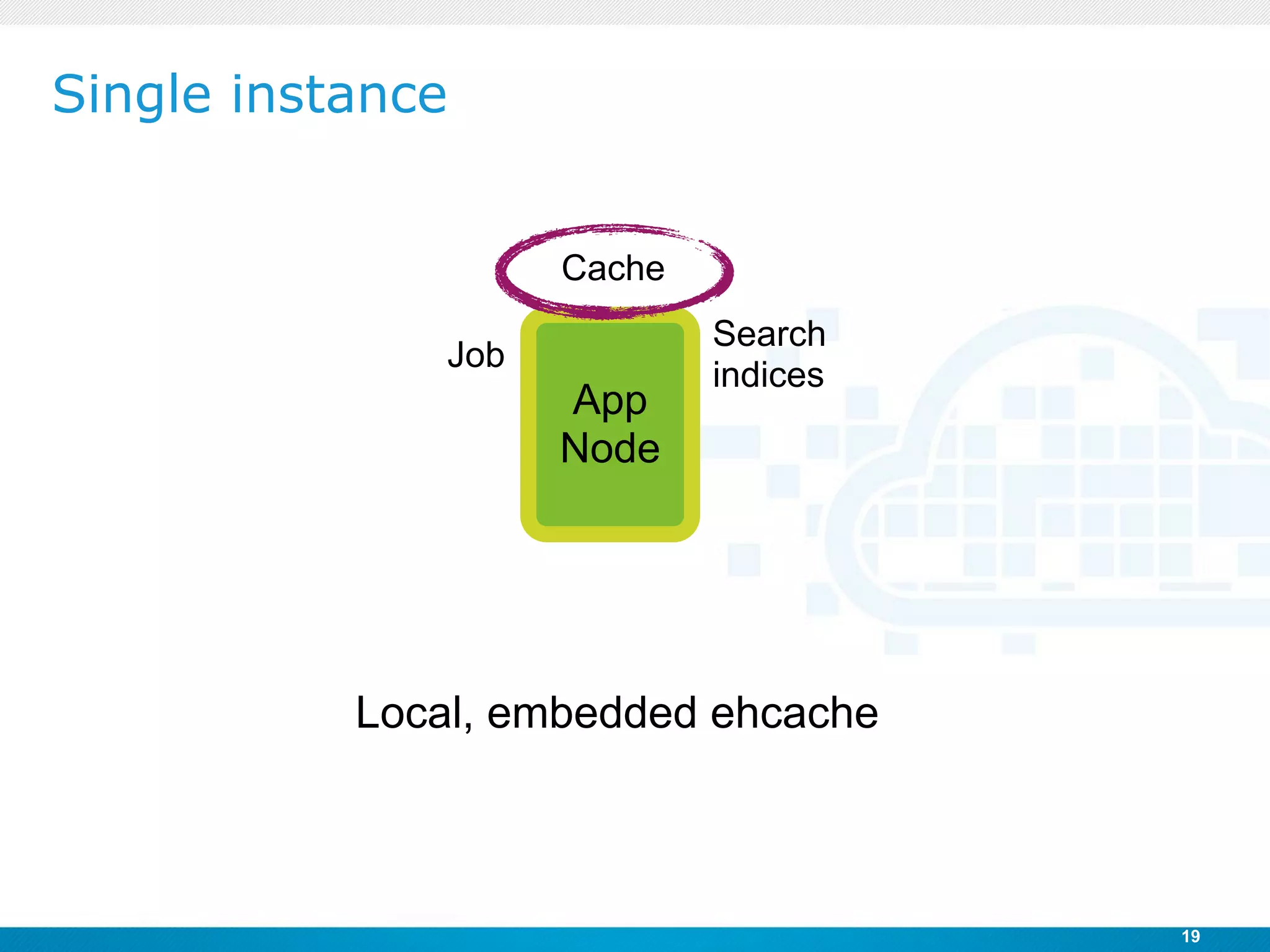 Single instance

Cache

Job

App Node

Search indices

Local, embedded ehcache

19